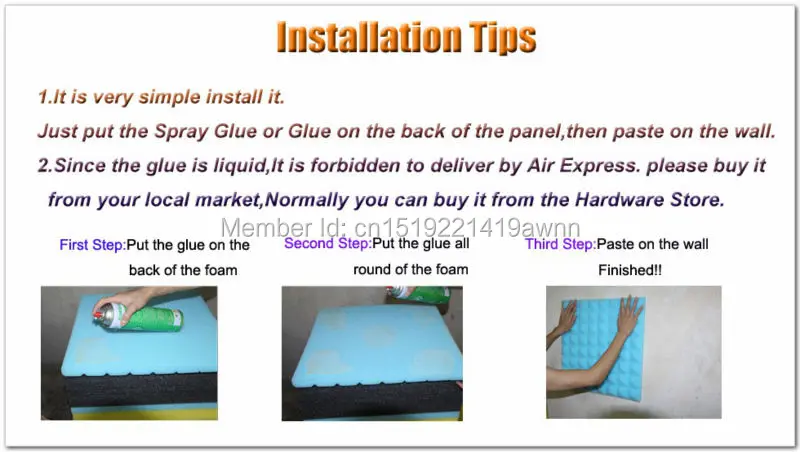 Installation Tips

1.It is very simple install it.
Just put the Spray Glue or Glue on the back of the panel,then paste on the wall.
2.Since the glue is liquid,It is forbidden to deliver by Air Express. please buy it from your local market,Normally you can buy it from the Hardware Store.

Member Id: cn1519221419awnn

First Step:Put the glue on the back of the foam

Second Step:Put the glue all round of the foam

Third Step:Paste on the wall Finished!!